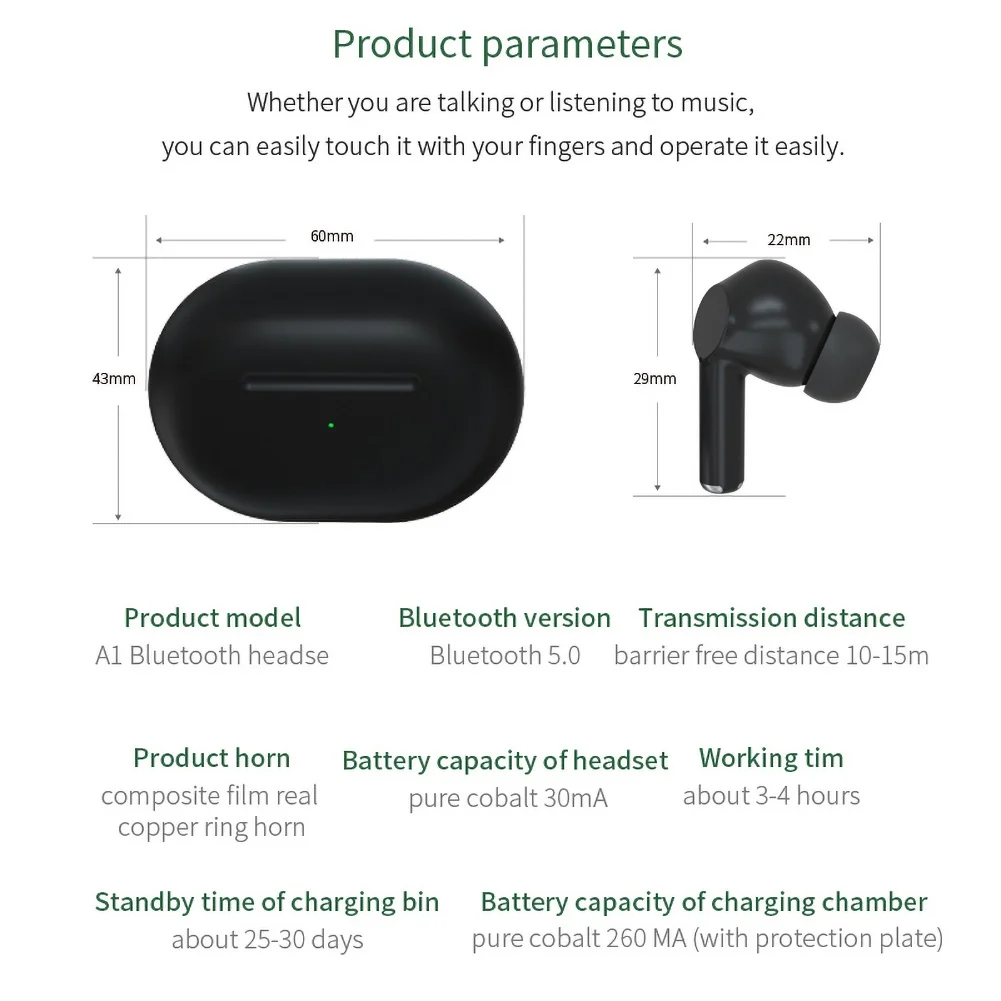 Product parameters

Whether you are talking or listening to music, you can easily touch it with your fingers and operate it easily.

60mm

43mm

22mm

29mm

Product model
A1 Bluetooth headse

Bluetooth version
Bluetooth 5.0

Transmission distance
barrier free distance 10-15m

Product horn
composite film real copper ring horn

Battery capacity of headset
pure cobalt 30mA

Working tim
about 3-4 hours

Standby time of charging bin
about 25-30 days

Battery capacity of charging chamber
pure cobalt 260 MA (with protection plate)